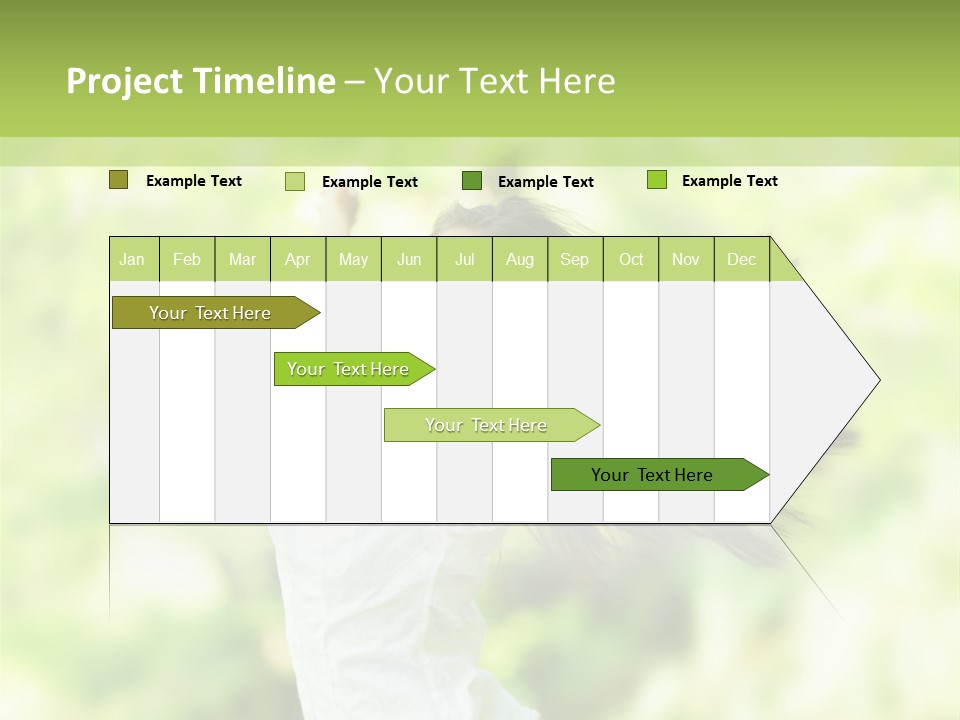 Project Timeline – Your Text Here

Example Text Example Text Example Text Example Text

| Jan | Feb | Mar | Apr | May | Jun | Jul | Aug | Sep | Oct | Nov | Dec |
|---|---|---|---|---|---|---|---|---|---|---|---|

Your Text Here

Your Text Here

Your Text Here

Your Text Here